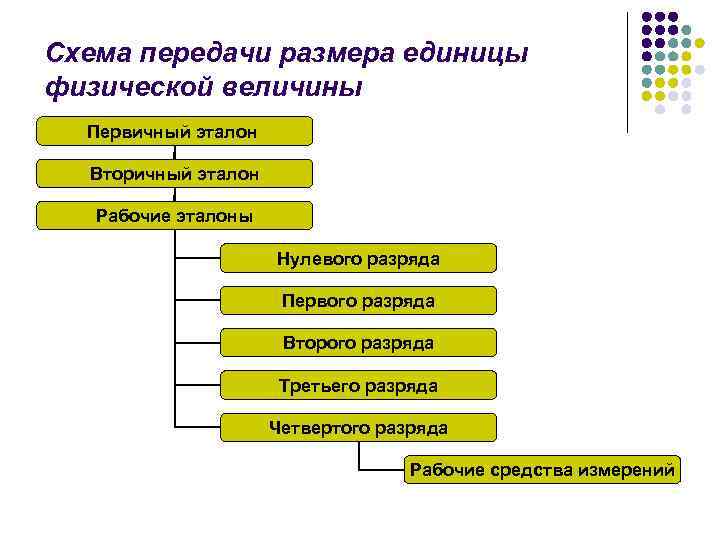 Схема передачи размера единицы физической величины

Первичный эталон

Вторичный эталон

Рабочие эталоны

Нулевого разряда

Первого разряда

Второго разряда

Третьего разряда

Четвертого разряда

Рабочие средства измерений